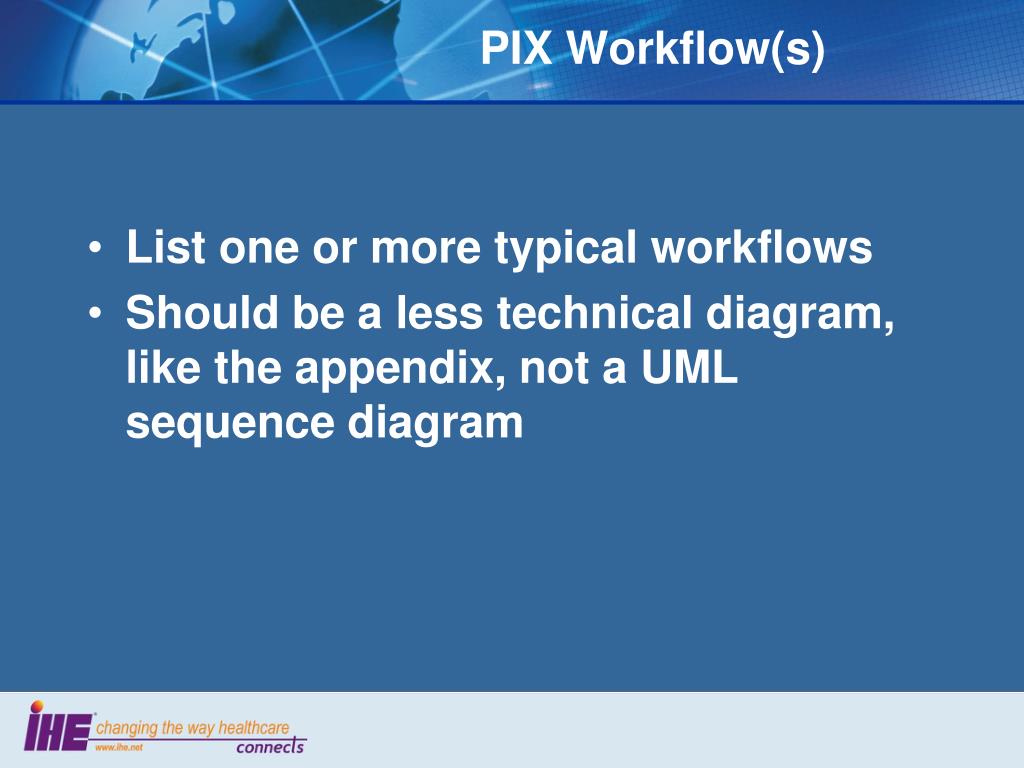 PIX Workflow(s)

• List one or more typical workflows
• Should be a less technical diagram, like the appendix, not a UML sequence diagram

IHE changing the way healthcare connects
www.ihe.net